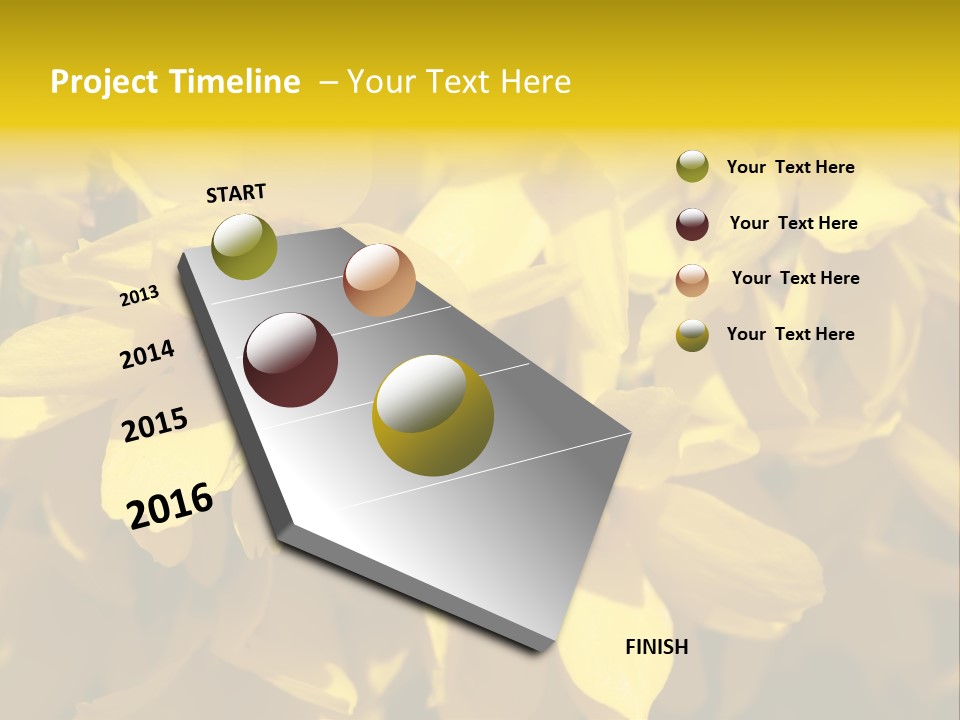 Project Timeline – Your Text Here

START

2013

2014

2015

2016

FINISH

Your Text Here

Your Text Here

Your Text Here

Your Text Here